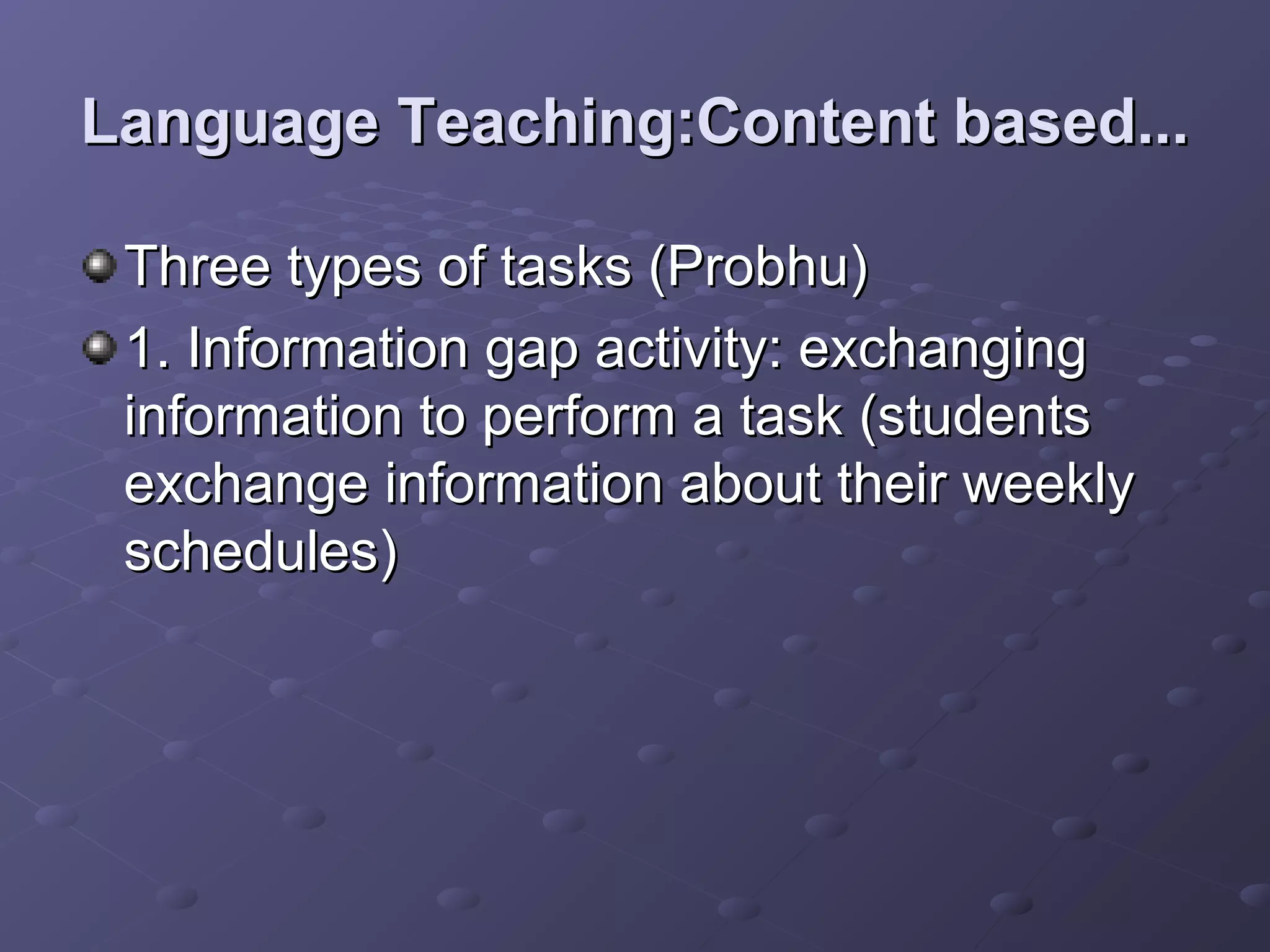 Language Teaching:Content based...

Three types of tasks (Probhu)

1. Information gap activity: exchanging information to perform a task (students exchange information about their weekly schedules)